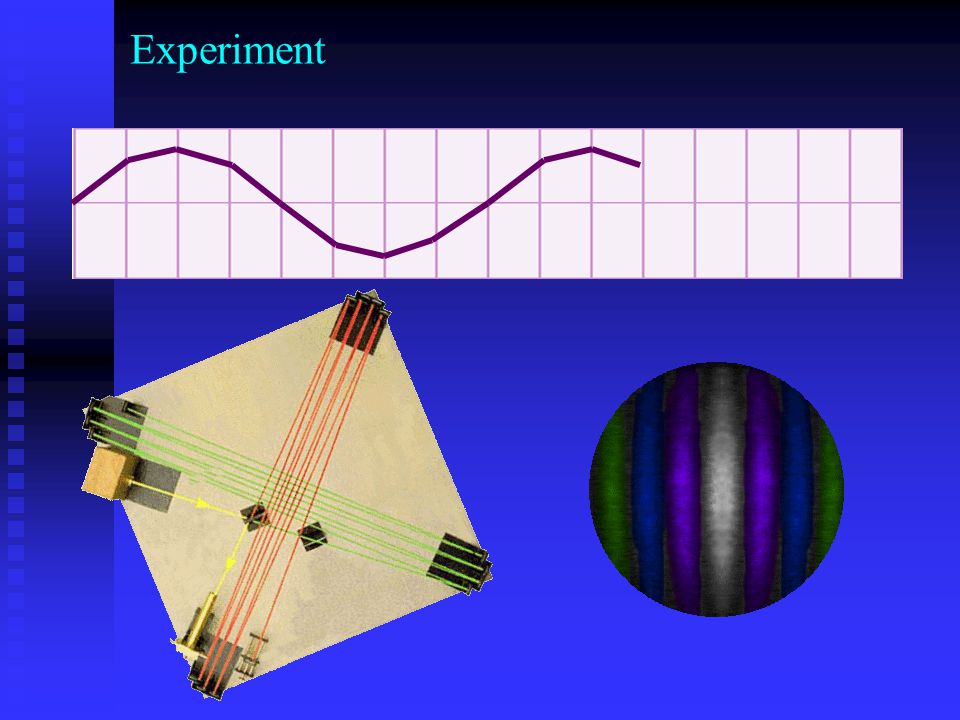 Experiment